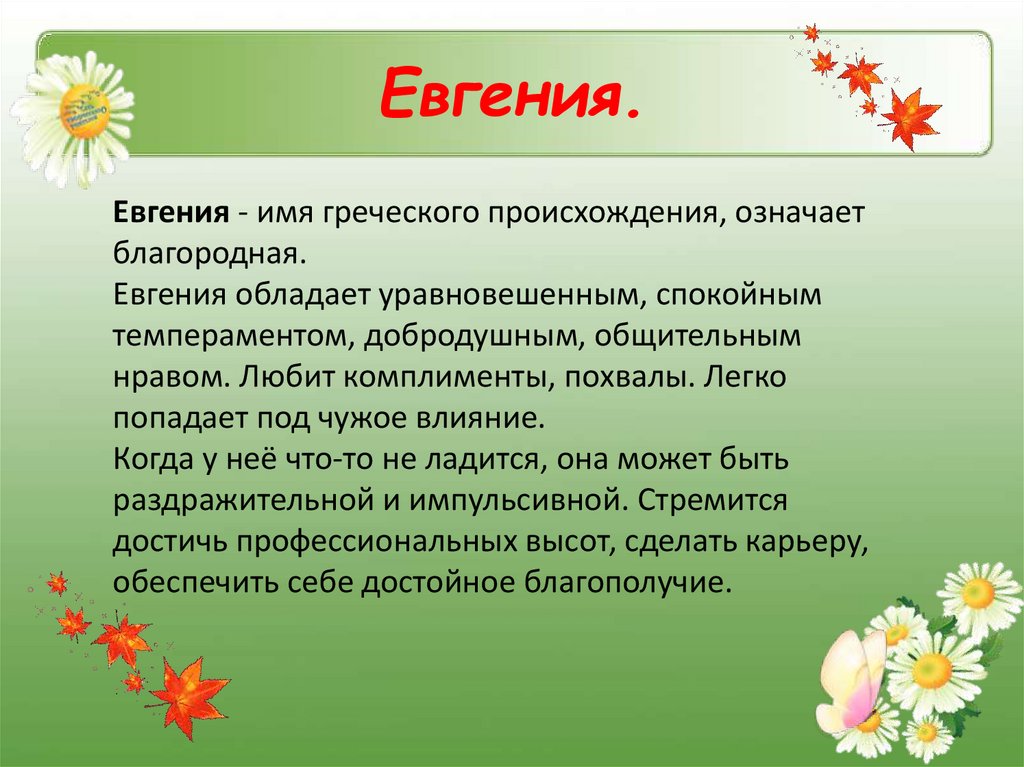 Евгения.

Евгения - имя греческого происхождения, означает благородная.
Евгения обладает уравновешенным, спокойным темпераментом, добродушным, общительным нравом. Любит комплименты, похвалы. Легко попадает под чужое влияние.
Когда у неё что-то не ладится, она может быть раздражительной и импульсивной. Стремится достичь профессиональных высот, сделать карьеру, обеспечить себе достойное благополучие.